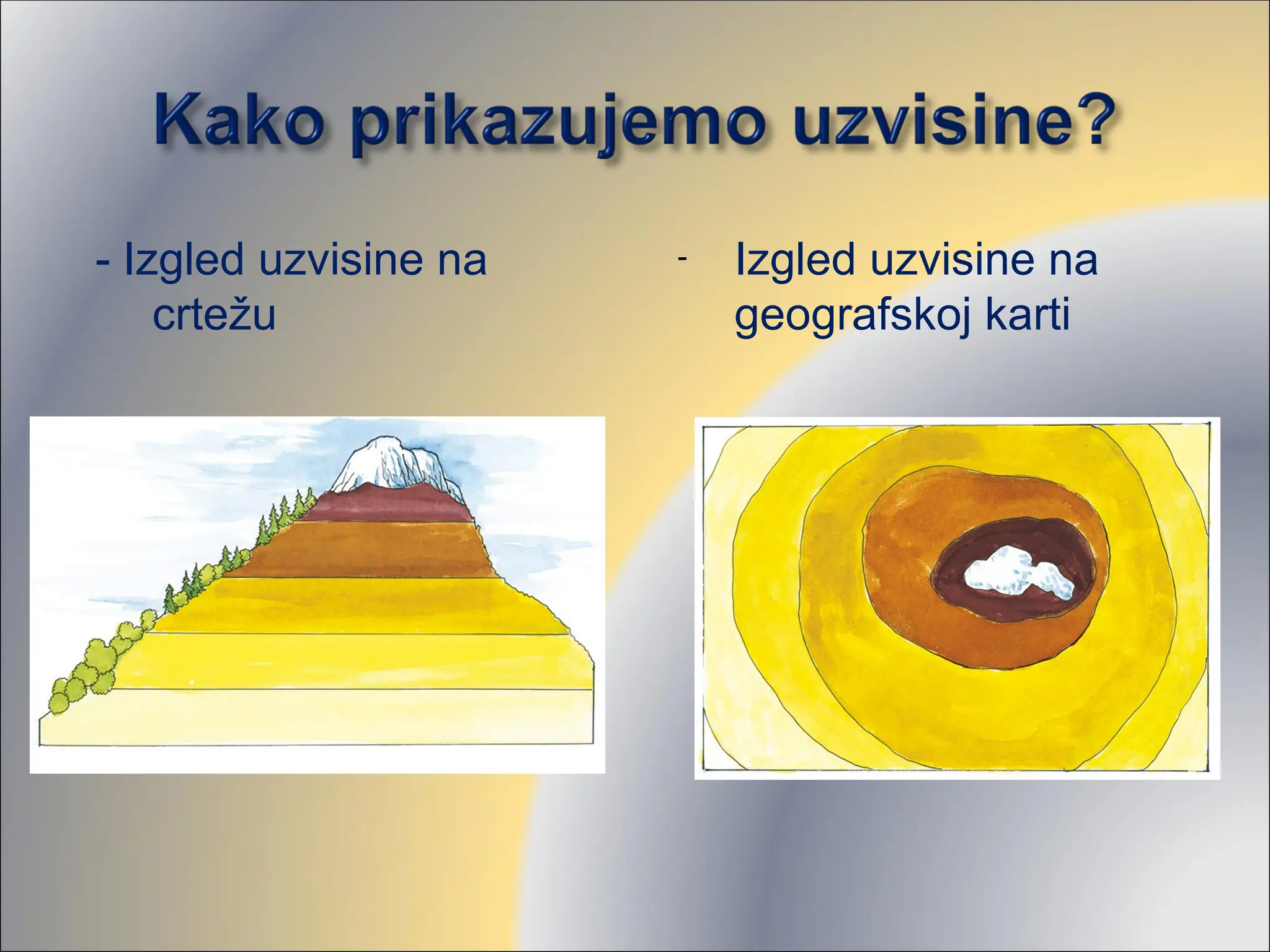 Kako prikazujemo uzvisine?

- Izgled uzvisine na crtežu

- Izgled uzvisine na geografskoj karti